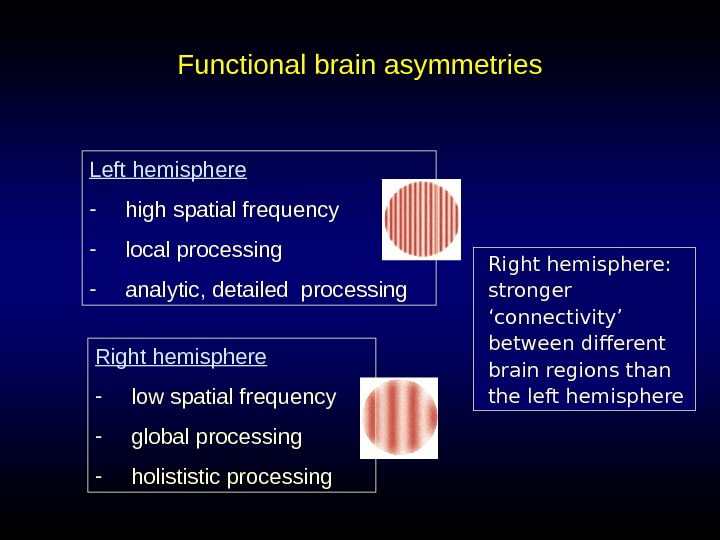 Functional brain asymmetries

Left hemisphere

- high spatial frequency
- local processing
- analytic, detailed processing

Right hemisphere

- low spatial frequency
- global processing
- holististic processing

Right hemisphere: stronger ‘connectivity’ between different brain regions than the left hemisphere